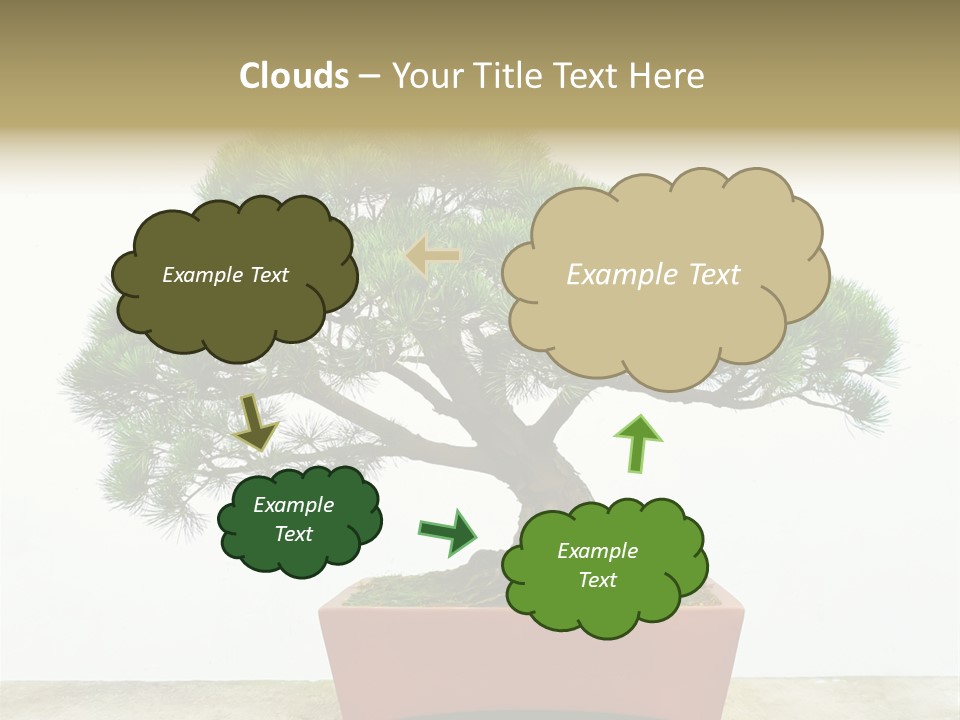 Clouds – Your Title Text Here

Example Text

Example Text

Example Text

Example Text